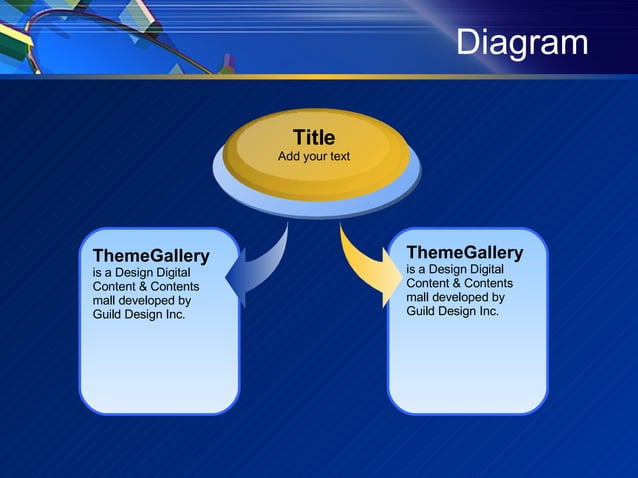 Diagram

Title
Add your text

ThemeGallery
is a Design Digital Content & Contents mall developed by Guild Design Inc.

ThemeGallery
is a Design Digital Content & Contents mall developed by Guild Design Inc.